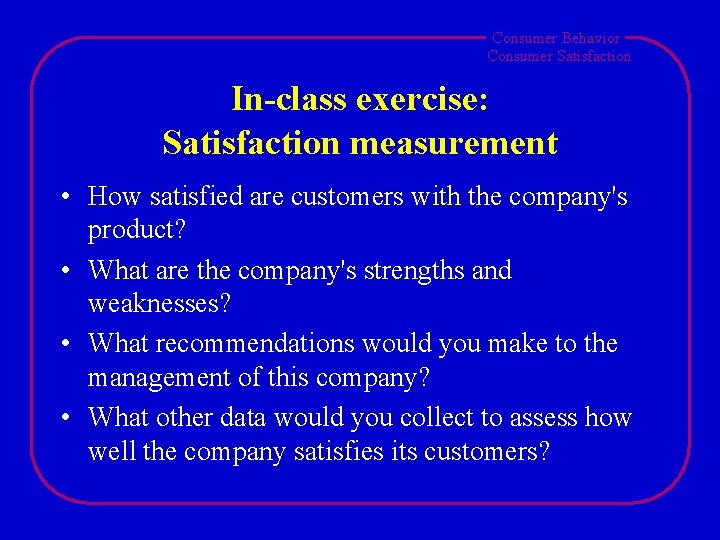 Consumer Behavior
Consumer Satisfaction

In-class exercise:
Satisfaction measurement

• How satisfied are customers with the company's product?
• What are the company's strengths and weaknesses?
• What recommendations would you make to the management of this company?
• What other data would you collect to assess how well the company satisfies its customers?